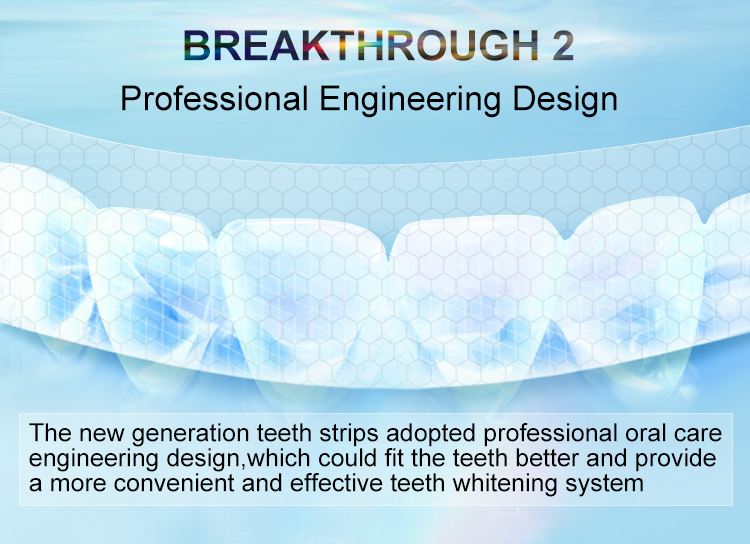 BREAKTHROUGH 2
Professional Engineering Design

The new generation teeth strips adopted professional oral care engineering design,which could fit the teeth better and provide a more convenient and effective teeth whitening system